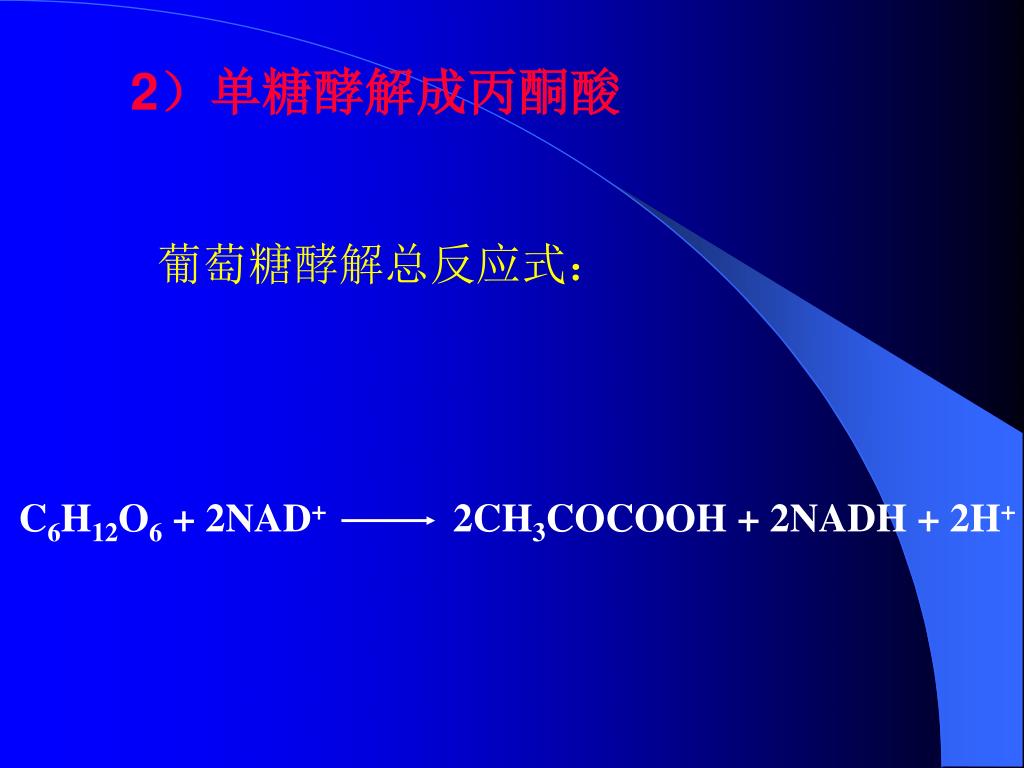 2）单糖酵解成丙酮酸

葡萄糖酵解总反应式：

$C_6H_{12}O_6 + 2NAD^+ \longrightarrow 2CH_3COCOOH + 2NADH + 2H^+$